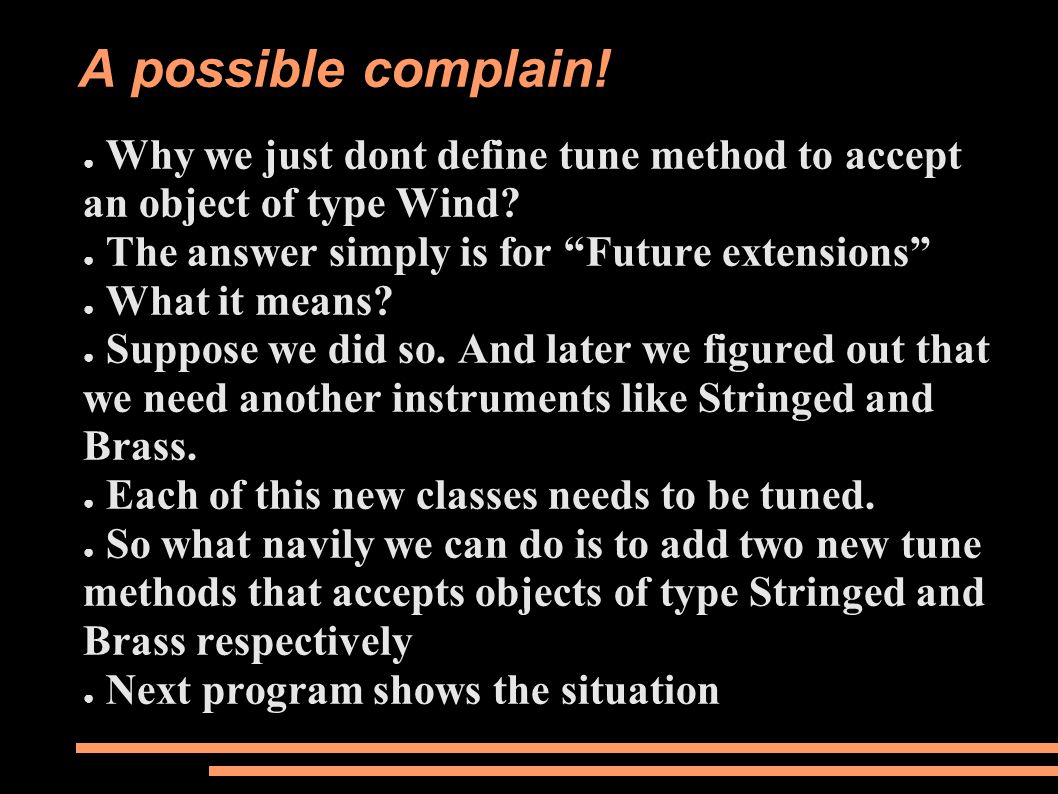 A possible complain!

● Why we just dont define tune method to accept an object of type Wind?
● The answer simply is for “Future extensions”
● What it means?
● Suppose we did so. And later we figured out that we need another instruments like Stringed and Brass.
● Each of this new classes needs to be tuned.
● So what navily we can do is to add two new tune methods that accepts objects of type Stringed and Brass respectively
● Next program shows the situation